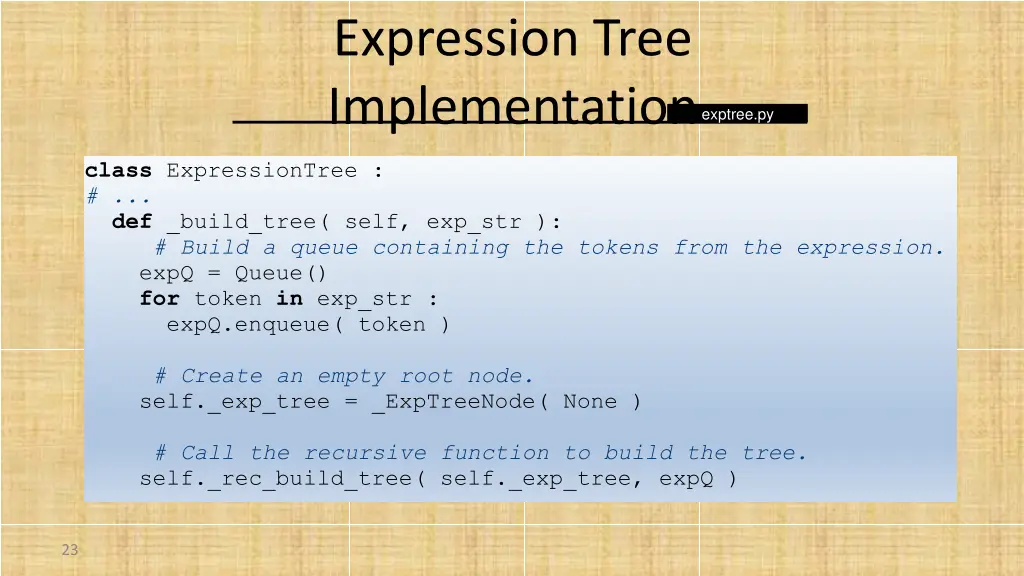 Expression Tree Implementation

exptree.py

class ExpressionTree :
# ...
  def _build_tree( self, exp_str ):
     # Build a queue containing the tokens from the expression.
    expQ = Queue()
    for token in exp_str :
      expQ.enqueue( token )

     # Create an empty root node.
    self._exp_tree = _ExpTreeNode( None )

     # Call the recursive function to build the tree.
    self._rec_build_tree( self._exp_tree, expQ )

23